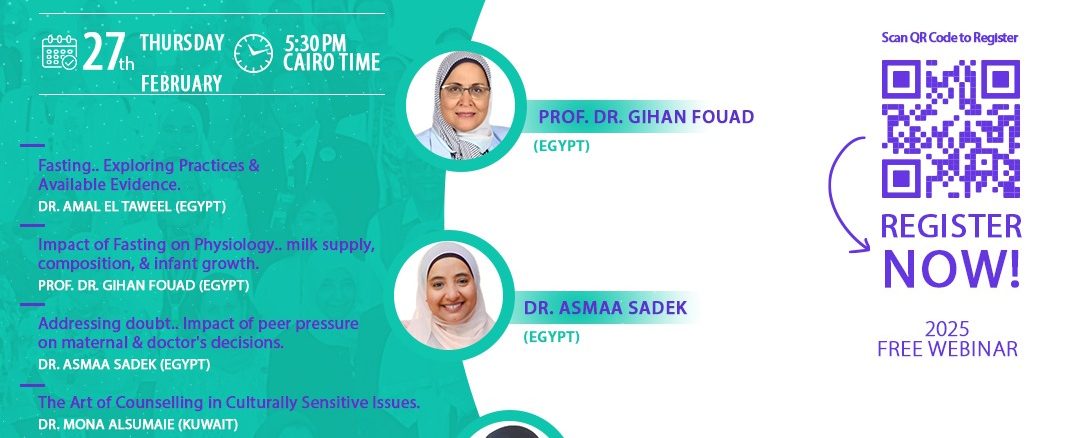 27th THURSDAY FEBRUARY

5:30 PM CAIRO TIME

Fasting.. Exploring Practices & Available Evidence.
DR. AMAL EL TAWEEL (EGYPT)

Impact of Fasting on Physiology.. milk supply, composition, & infant growth.
PROF. DR. GIHAN FOUAD (EGYPT)

Addressing doubt.. Impact of peer pressure on maternal & doctor's decisions.
DR. ASMAA SADEK (EGYPT)

The Art of Counselling in Culturally Sensitive Issues.
DR. MONA ALSUMAIE (KUWAIT)

PROF. DR. GIHAN FOUAD
(EGYPT)

DR. ASMAA SADEK
(EGYPT)

Scan QR Code to Register

REGISTER NOW!

2025
FREE WEBINAR